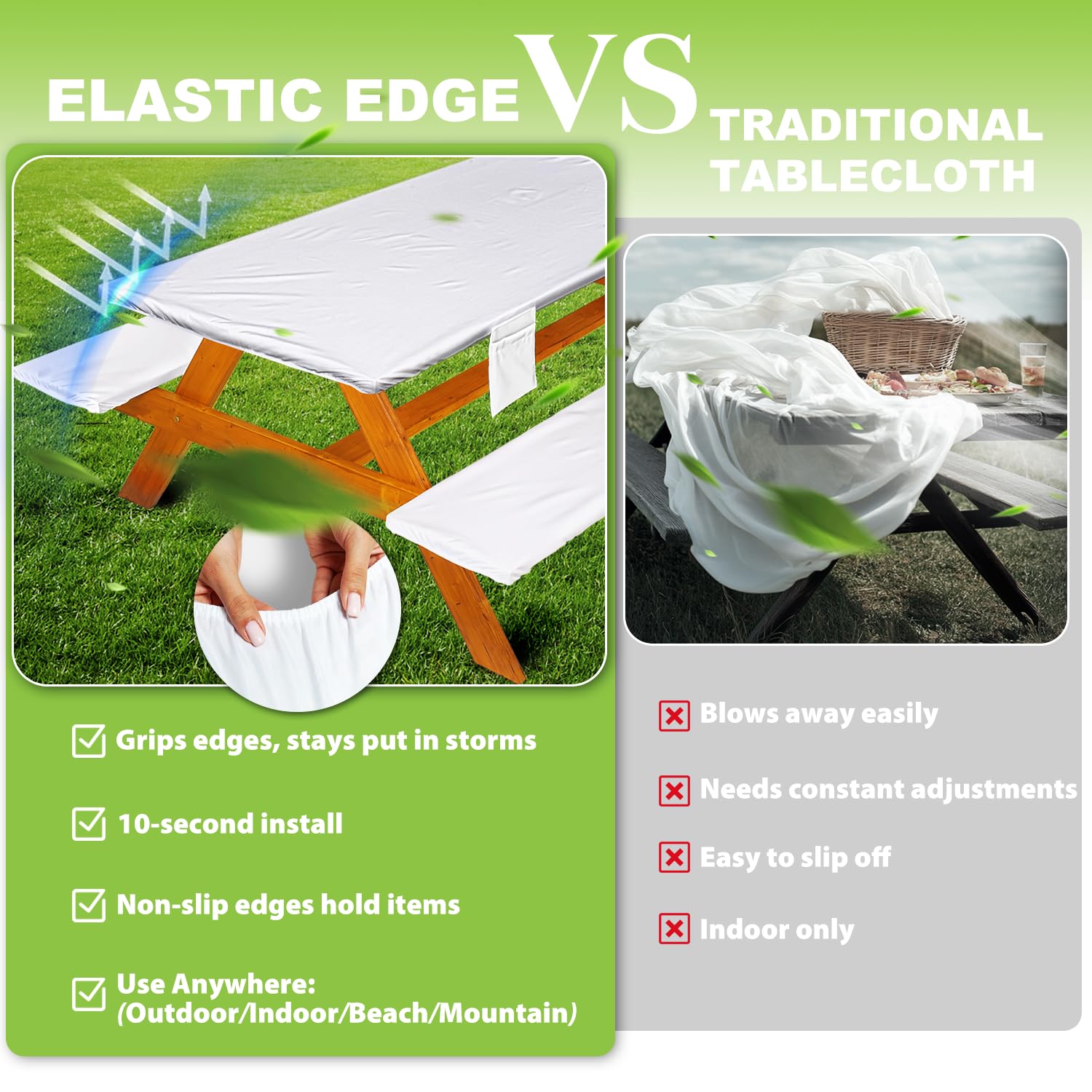 ELASTIC EDGE VS TRADITIONAL TABLECLOTH

Grips edges, stays put in storms

10-second install

Non-slip edges hold items

Use Anywhere: (Outdoor/Indoor/Beach/Mountain)

Blows away easily

Needs constant adjustments

Easy to slip off

Indoor only